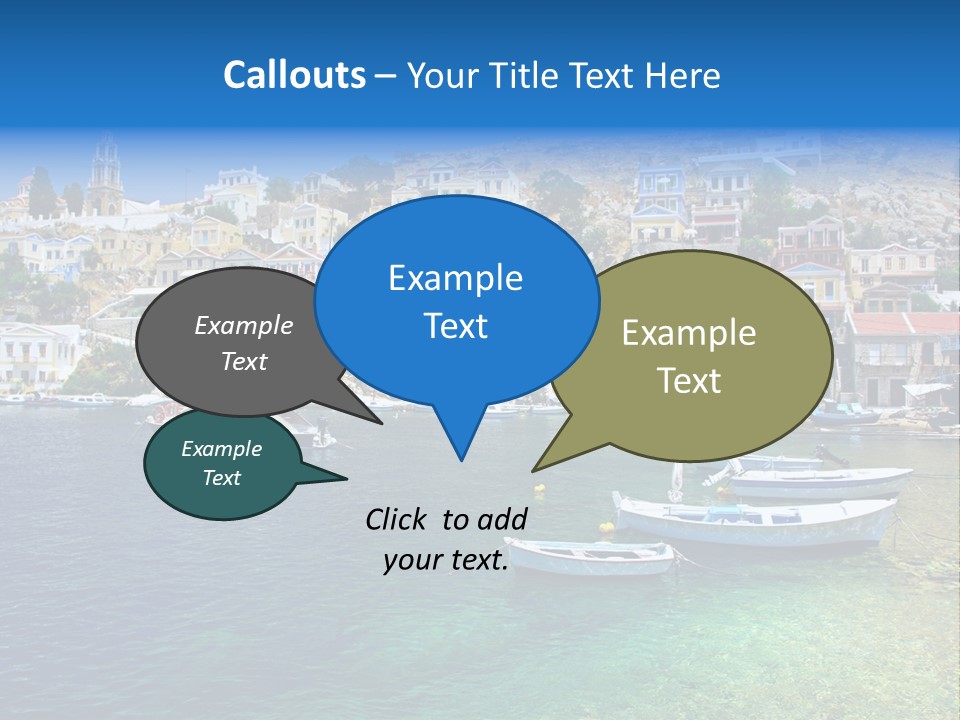 Callouts – Your Title Text Here

Example Text

Example Text

Example Text

Example Text

Click to add your text.